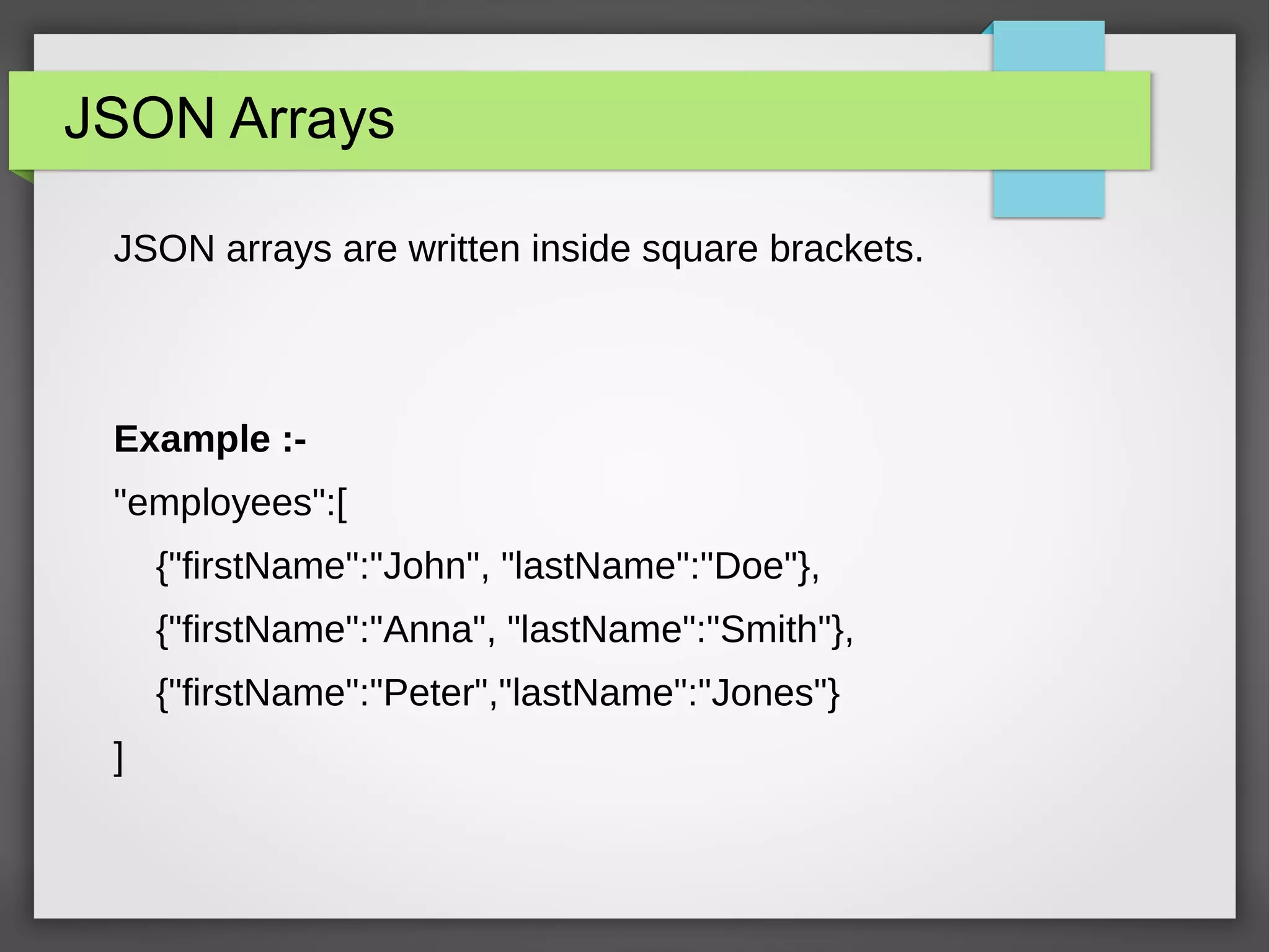 JSON Arrays

JSON arrays are written inside square brackets.

Example :-

"employees":[

{"firstName":"John", "lastName":"Doe"},

{"firstName":"Anna", "lastName":"Smith"},

{"firstName":"Peter","lastName":"Jones"}

]